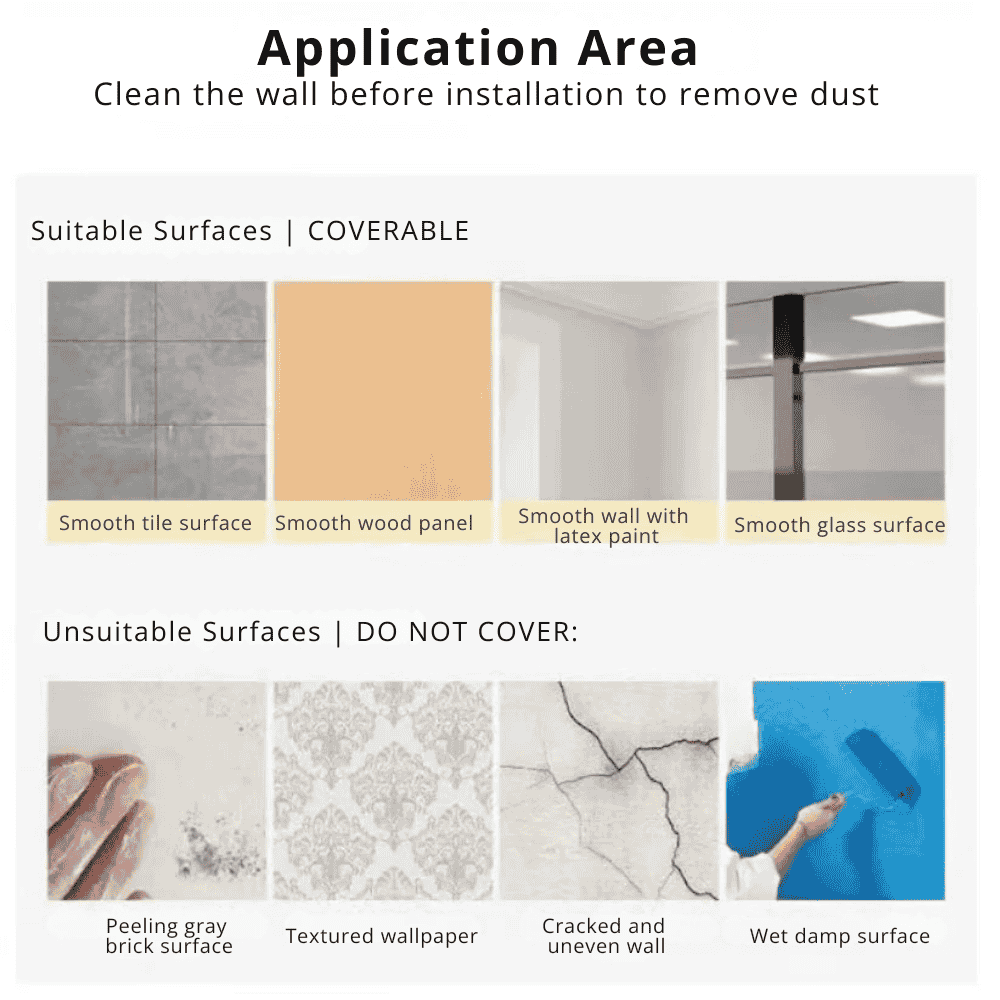 Application Area
Clean the wall before installation to remove dust

Suitable Surfaces | COVERABLE

Smooth tile surface
Smooth wood panel
Smooth wall with latex paint
Smooth glass surface

Unsuitable Surfaces | DO NOT COVER:

Peeling gray brick surface
Textured wallpaper
Cracked and uneven wall
Wet damp surface